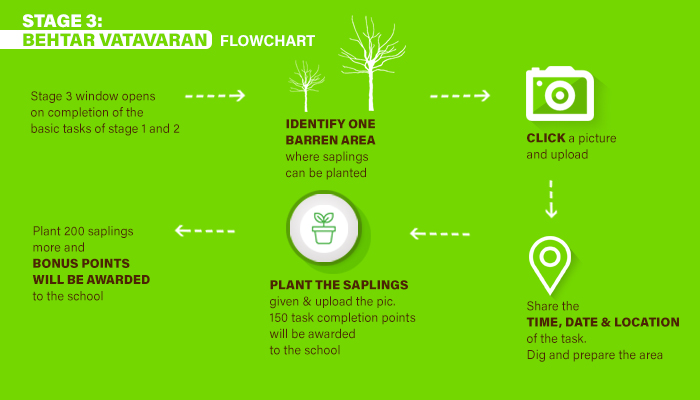 STAGE 3:
BEHTAR VATAVARAN FLOWCHART

Stage 3 window opens on completion of the basic tasks of stage 1 and 2

IDENTIFY ONE BARREN AREA where saplings can be planted

CLICK a picture and upload

Share the TIME, DATE & LOCATION of the task. Dig and prepare the area

PLANT THE SAPLINGS given & upload the pic. 150 task completion points will be awarded to the school

Plant 200 saplings more and BONUS POINTS WILL BE AWARDED to the school